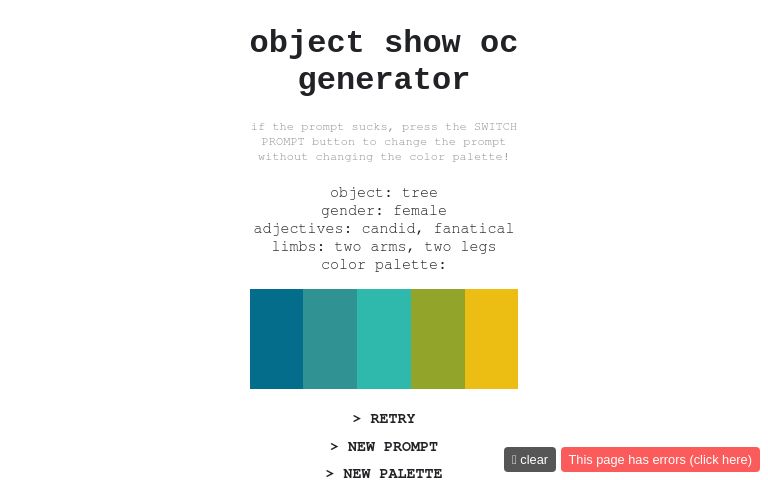 object show oc generator

if the prompt sucks, press the SWITCH PROMPT button to change the prompt without changing the color palette!

object: tree
gender: female
adjectives: candid, fanatical
limbs: two arms, two legs
color palette:

> RETRY

> NEW PROMPT

> NEW PALETTE

clear

This page has errors (click here)